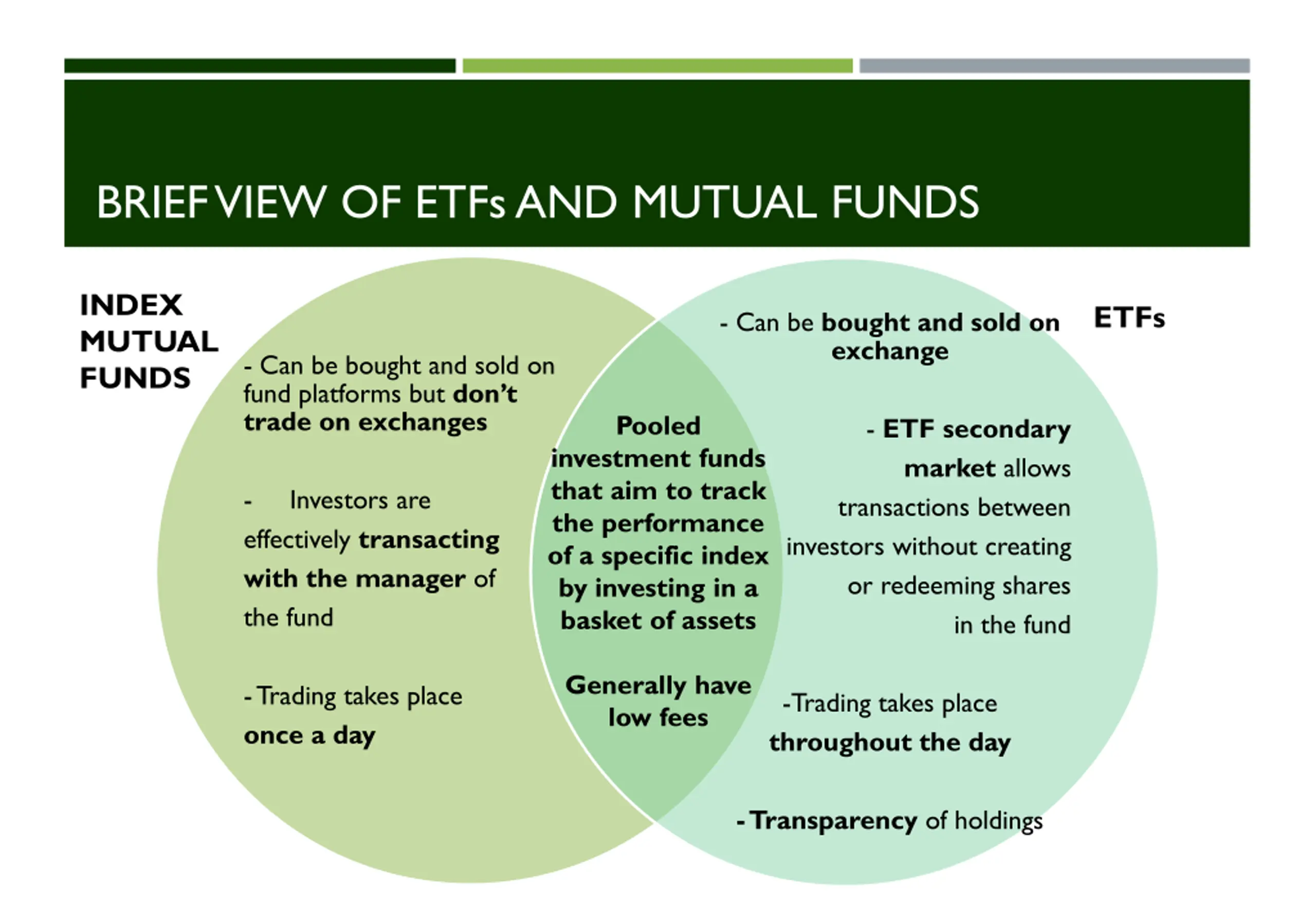 BRIEF VIEW OF ETFs AND MUTUAL FUNDS

INDEX MUTUAL FUNDS

- Can be bought and sold on fund platforms but don't trade on exchanges

- Investors are effectively transacting with the manager of the fund

- Trading takes place once a day

Pooled investment funds that aim to track the performance of a specific index by investing in a basket of assets

Generally have low fees

ETFs

- Can be bought and sold on exchange

- ETF secondary market allows transactions between investors without creating or redeeming shares in the fund

-Trading takes place throughout the day

- Transparency of holdings